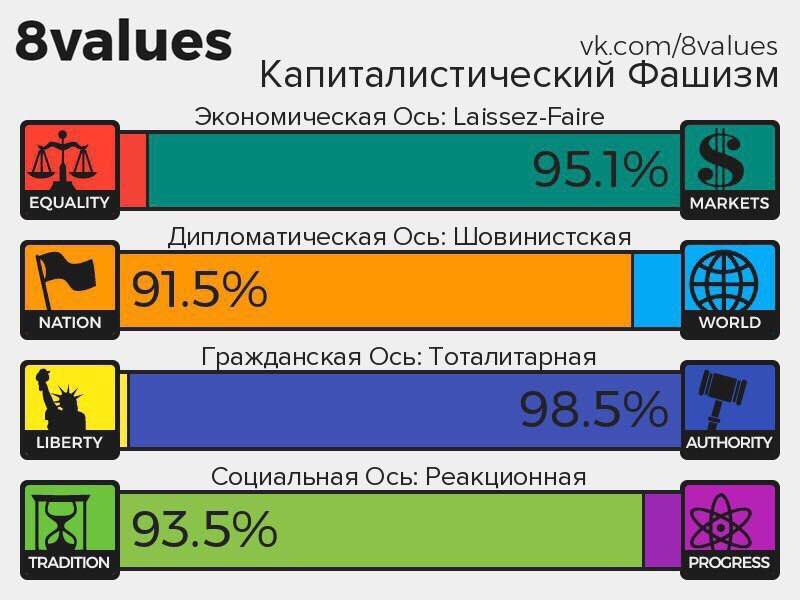 8values

vk.com/8values

Капиталистический Фашизм

Экономическая Ось: Laissez-Faire

EQUALITY

95.1%

MARKETS

Дипломатическая Ось: Шовинистская

NATION

91.5%

WORLD

Гражданская Ось: Тоталитарная

LIBERTY

98.5%

AUTHORITY

Социальная Ось: Реакционная

TRADITION

93.5%

PROGRESS